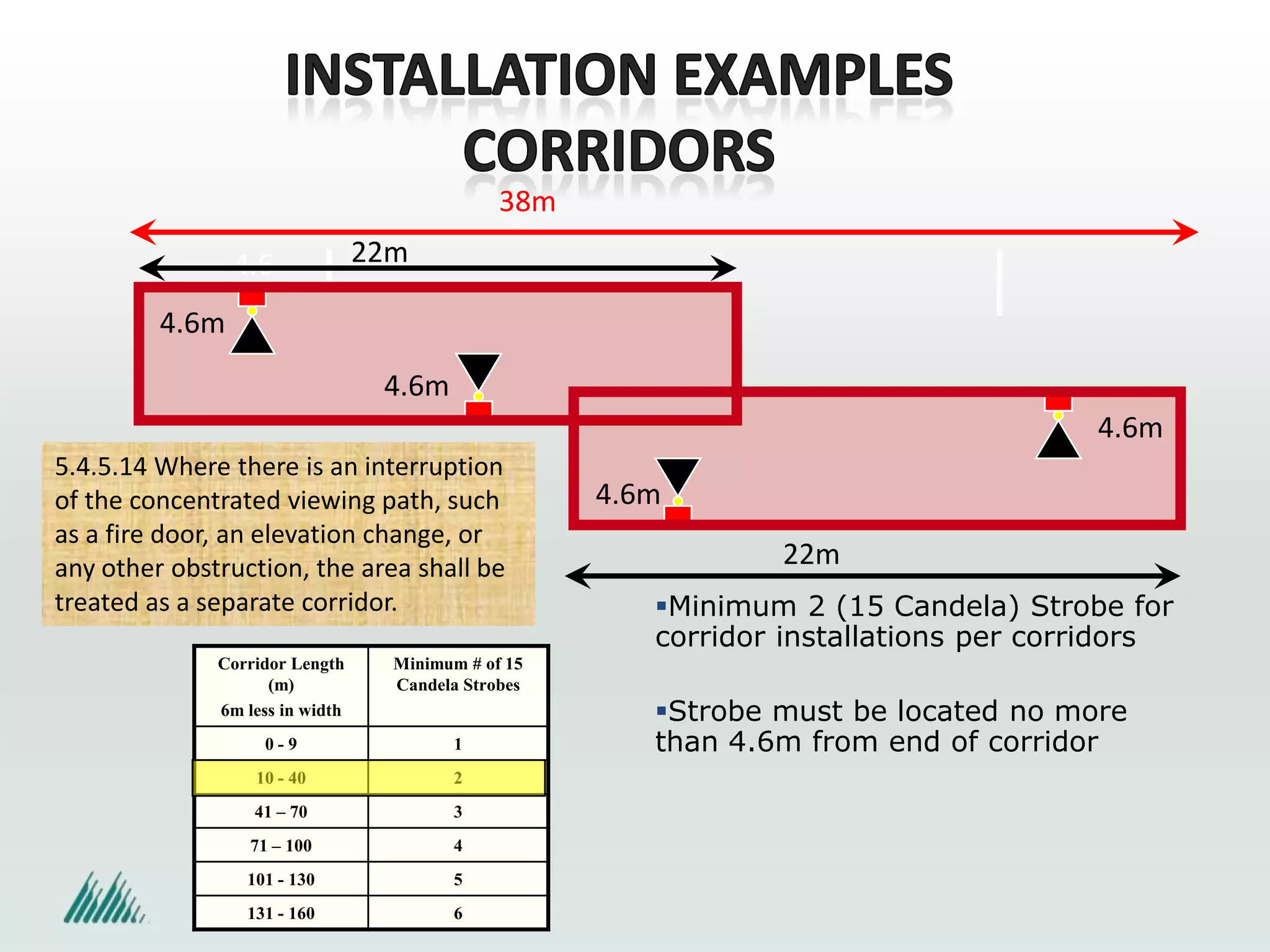 INSTALLATION EXAMPLES
CORRIDORS

38m

22m

4.6m

4.6m

4.6m

4.6m

22m

5.4.5.14 Where there is an interruption of the concentrated viewing path, such as a fire door, an elevation change, or any other obstruction, the area shall be treated as a separate corridor.

▪Minimum 2 (15 Candela) Strobe for corridor installations per corridors

▪Strobe must be located no more than 4.6m from end of corridor

| Corridor Length (m) 6m less in width | Minimum # of 15 Candela Strobes |
|---|---|
| 0 - 9 | 1 |
| 10 - 40 | 2 |
| 41 – 70 | 3 |
| 71 – 100 | 4 |
| 101 - 130 | 5 |
| 131 - 160 | 6 |